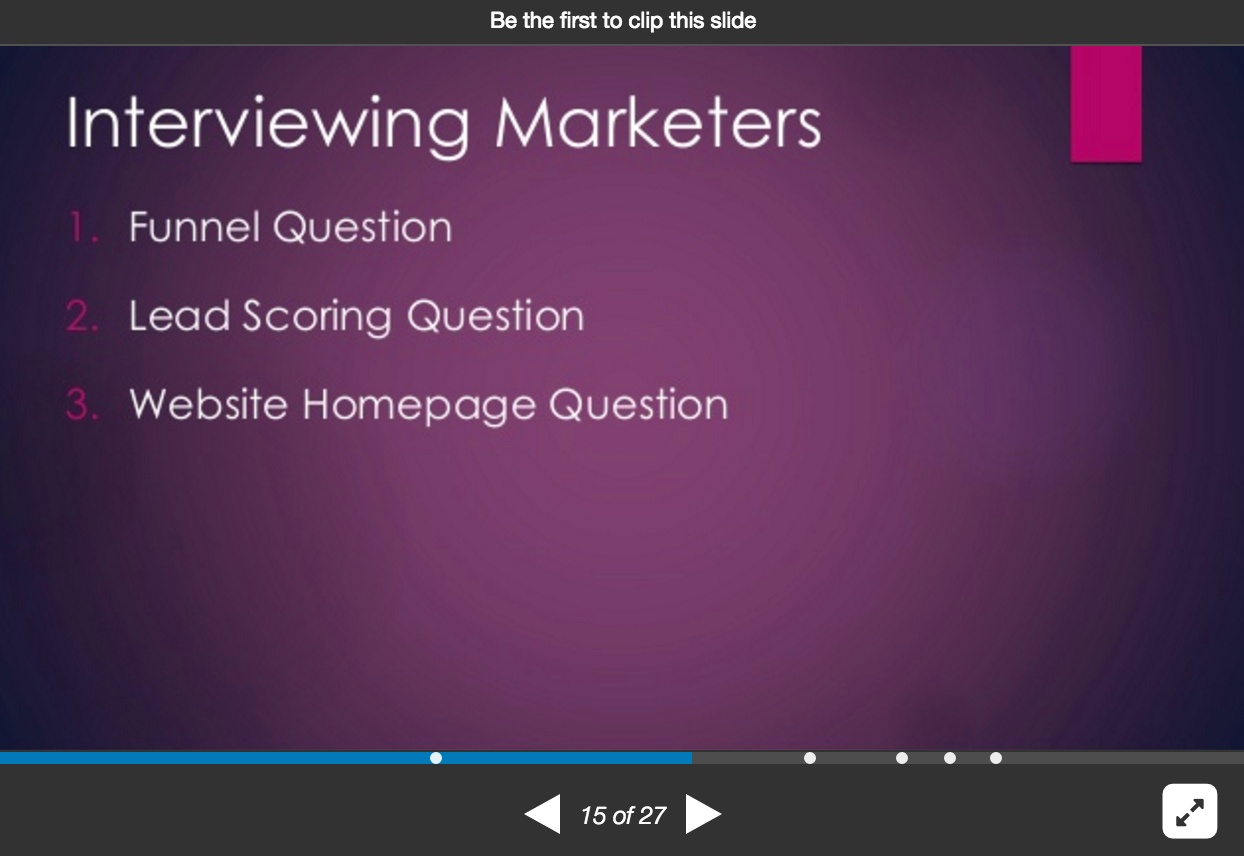 Be the first to clip this slide

Interviewing Marketers

1. Funnel Question

2. Lead Scoring Question

3. Website Homepage Question

15 of 27